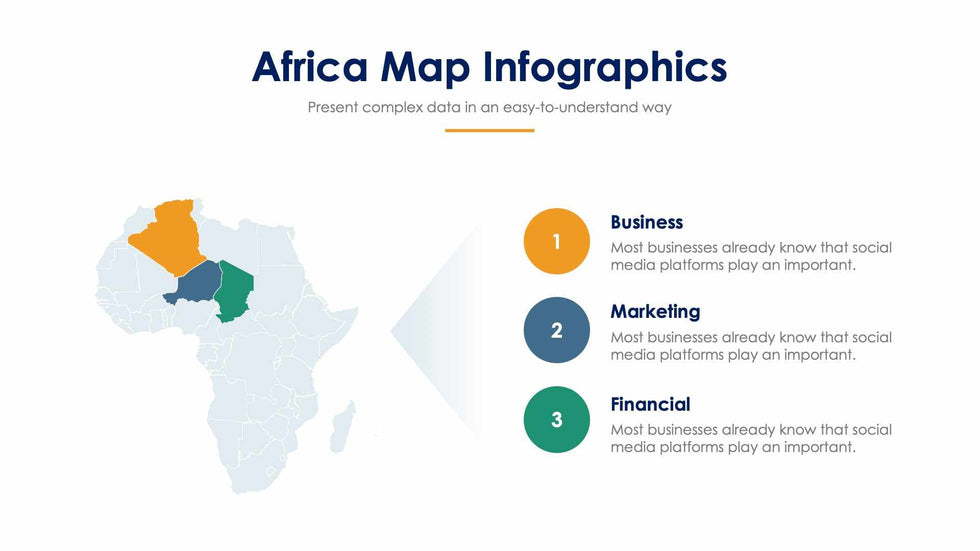 Africa Map Infographics

Present complex data in an easy-to-understand way

1

Business

Most businesses already know that social media platforms play an important.

2

Marketing

Most businesses already know that social media platforms play an important.

3

Financial

Most businesses already know that social media platforms play an important.